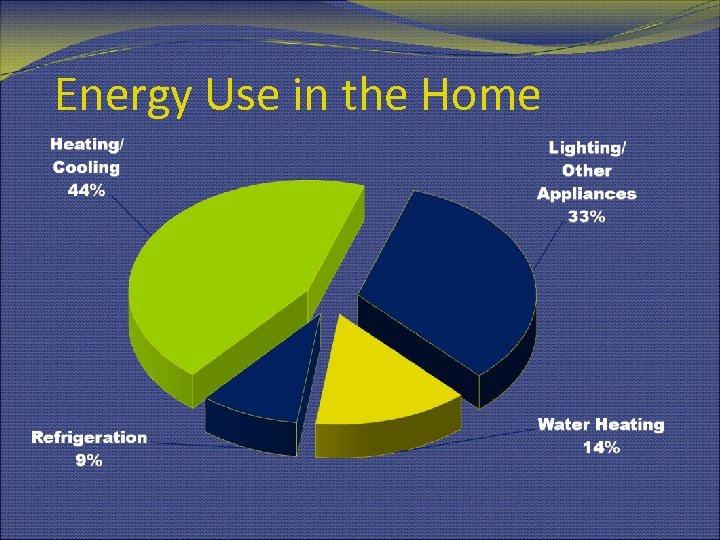 Energy Use in the Home

Heating/
Cooling
44%

Lighting/
Other
Appliances
33%

Refrigeration
9%

Water Heating
14%